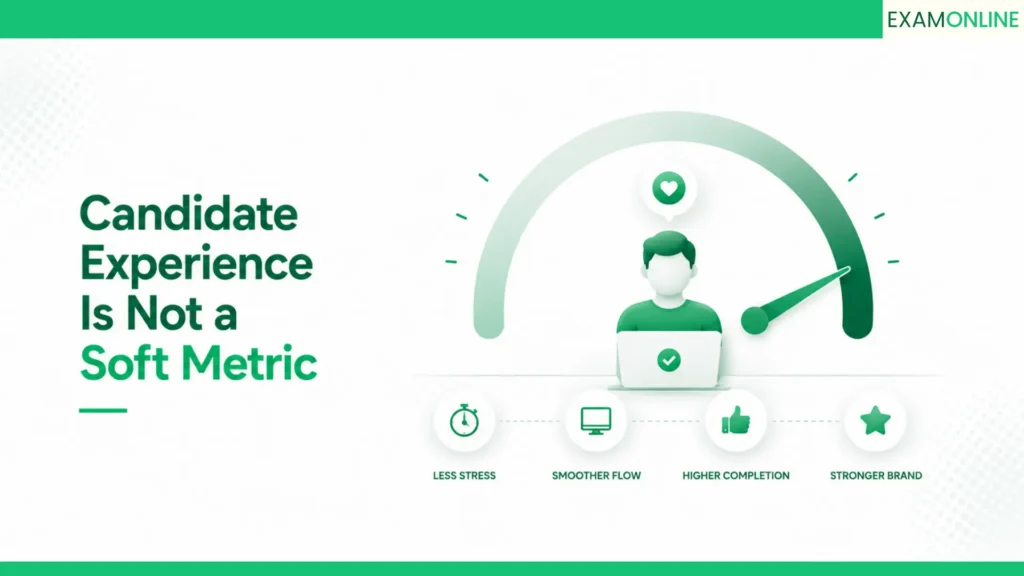 EXAMONLINE

Candidate Experience Is Not a Soft Metric

LESS STRESS

SMOOTHER FLOW

HIGHER COMPLETION

STRONGER BRAND